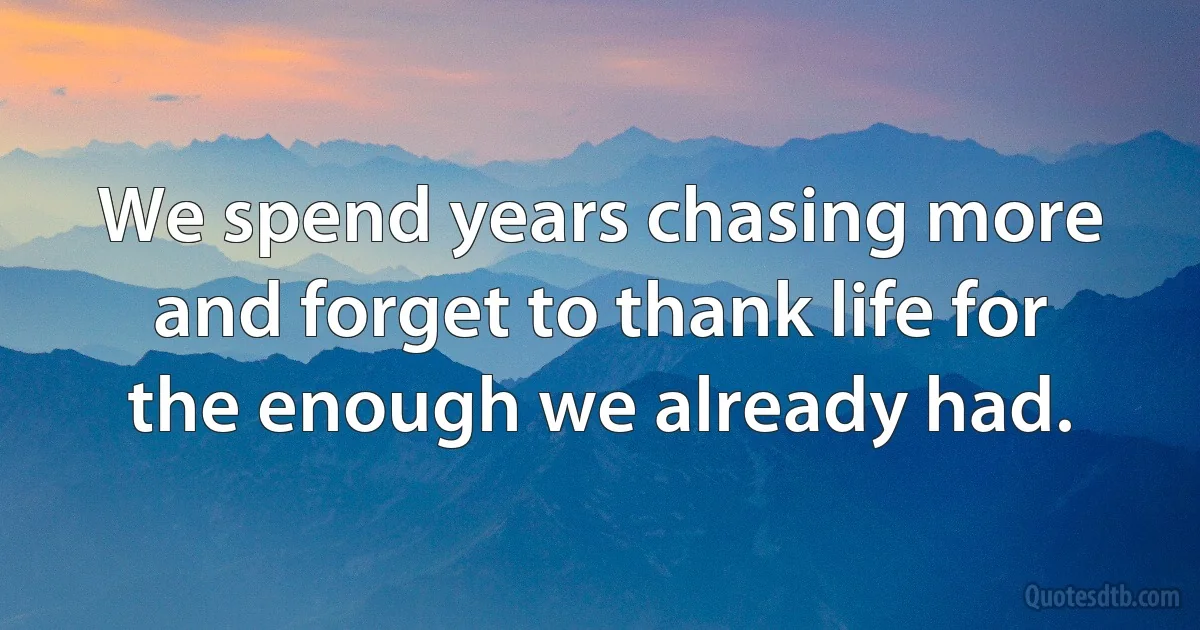 We spend years chasing more and forget to thank life for the enough we already had.

Quotesdtb.com